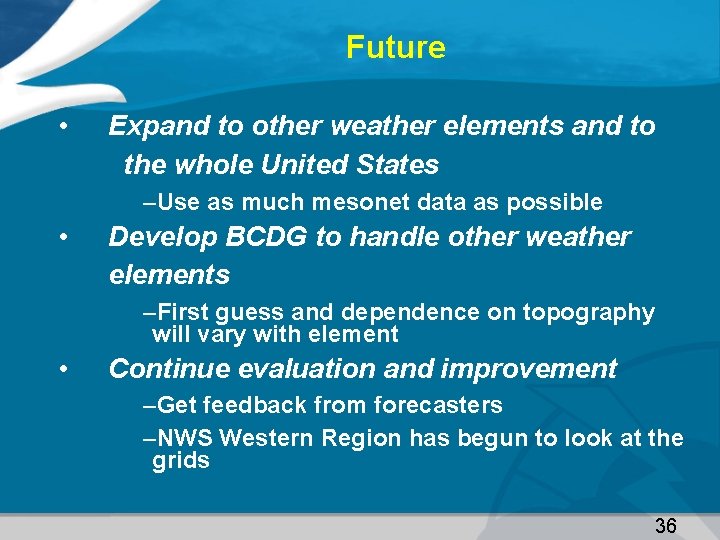 Future

• Expand to other weather elements and to the whole United States

–Use as much mesonet data as possible

• Develop BCDG to handle other weather elements

–First guess and dependence on topography will vary with element

• Continue evaluation and improvement

–Get feedback from forecasters

–NWS Western Region has begun to look at the grids

36